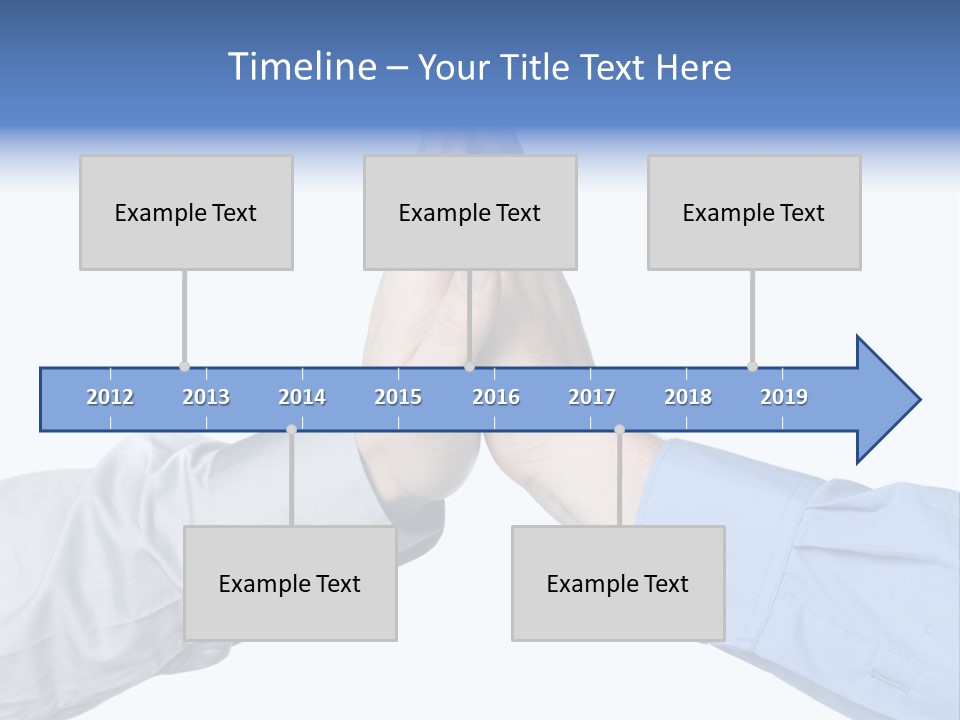 Timeline – Your Title Text Here

Example Text

Example Text

Example Text

2012 2013 2014 2015 2016 2017 2018 2019

Example Text

Example Text